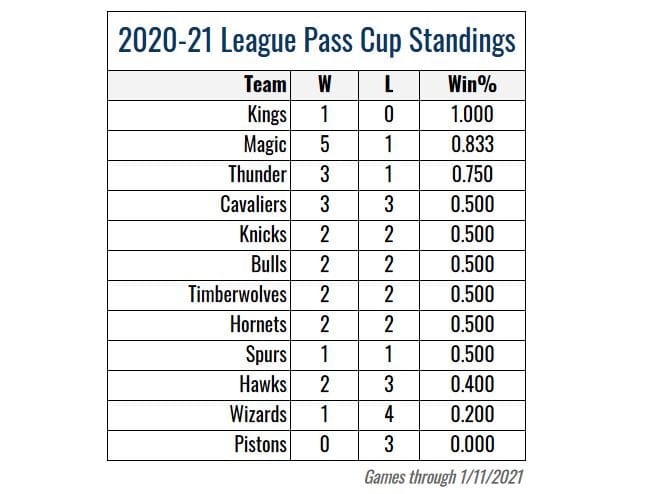 2020-21 League Pass Cup Standings

| Team | W | L | Win% |
|---|---|---|---|
| Kings | 1 | 0 | 1.000 |
| Magic | 5 | 1 | 0.833 |
| Thunder | 3 | 1 | 0.750 |
| Cavaliers | 3 | 3 | 0.500 |
| Knicks | 2 | 2 | 0.500 |
| Bulls | 2 | 2 | 0.500 |
| Timberwolves | 2 | 2 | 0.500 |
| Hornets | 2 | 2 | 0.500 |
| Spurs | 1 | 1 | 0.500 |
| Hawks | 2 | 3 | 0.400 |
| Wizards | 1 | 4 | 0.200 |
| Pistons | 0 | 3 | 0.000 |

Games through 1/11/2021